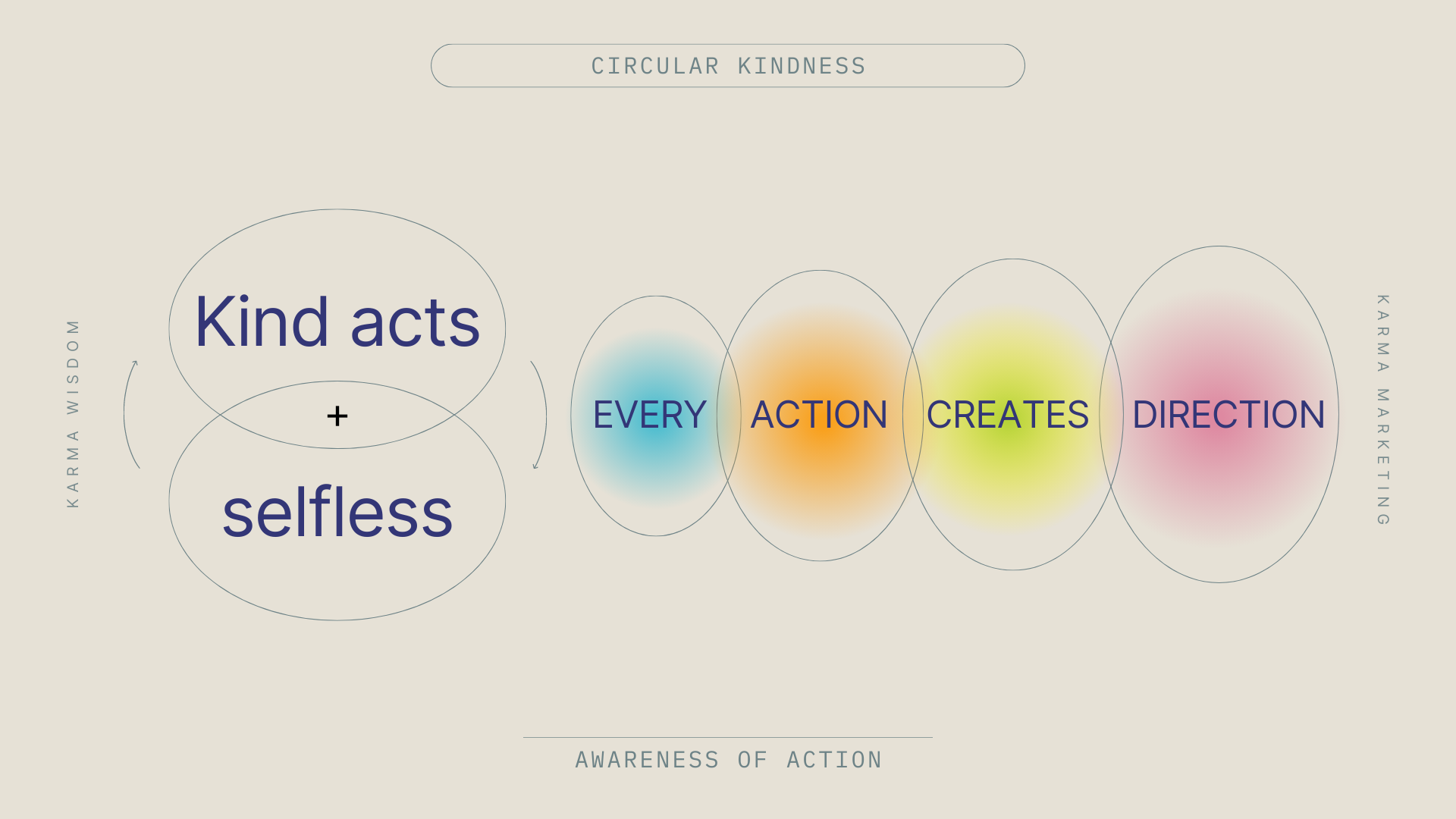 CIRCULAR KINDNESS

KARMA WISDOM

Kind acts

+

selfless

EVERY ACTION CREATES DIRECTION

KARMA MARKETING

AWARENESS OF ACTION